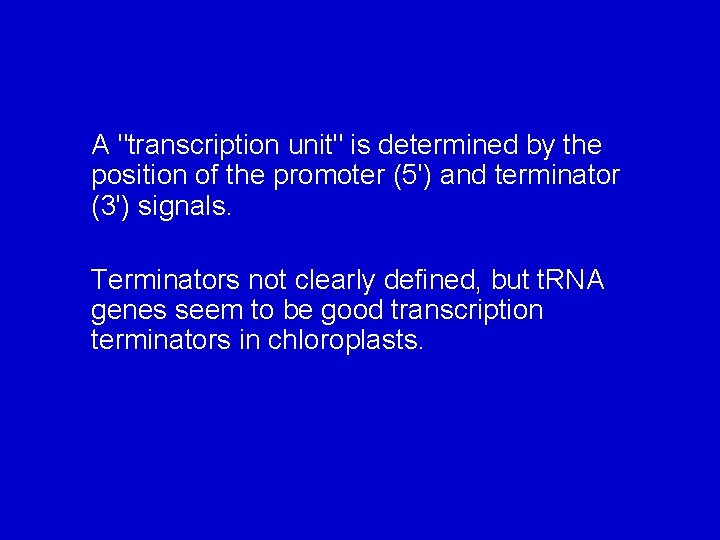 A "transcription unit" is determined by the position of the promoter (5') and terminator (3') signals.

Terminators not clearly defined, but tRNA genes seem to be good transcription terminators in chloroplasts.